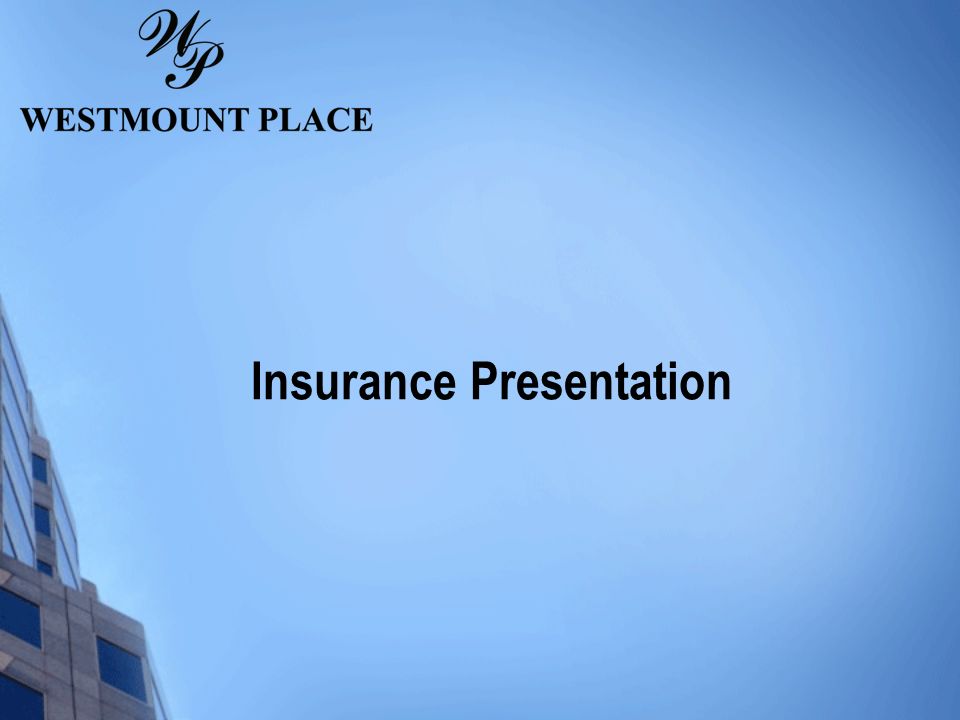 WP
WESTMOUNT PLACE

Insurance Presentation